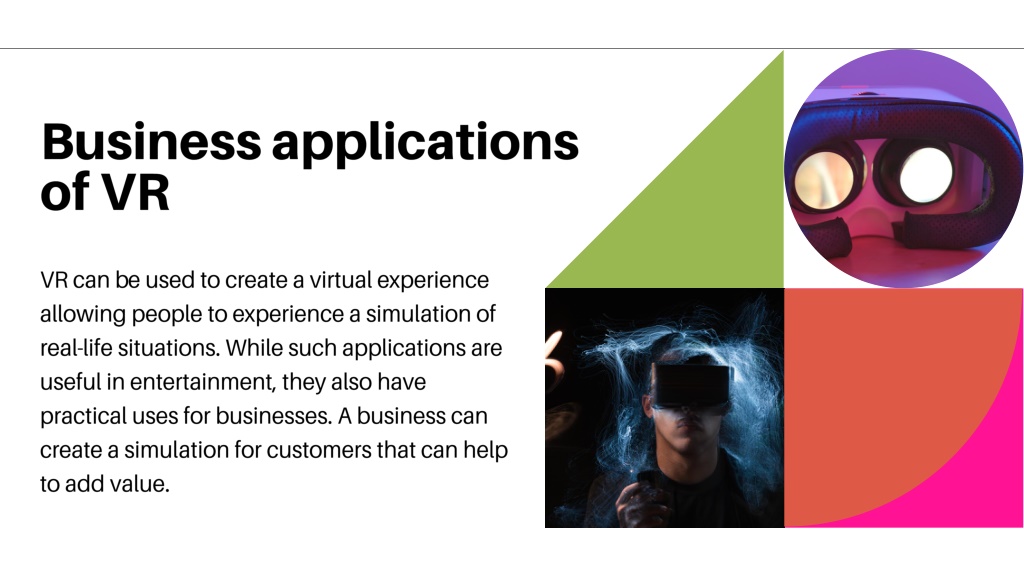 Business applications of VR

VR can be used to create a virtual experience allowing people to experience a simulation of real-life situations. While such applications are useful in entertainment, they also have practical uses for businesses. A business can create a simulation for customers that can help to add value.